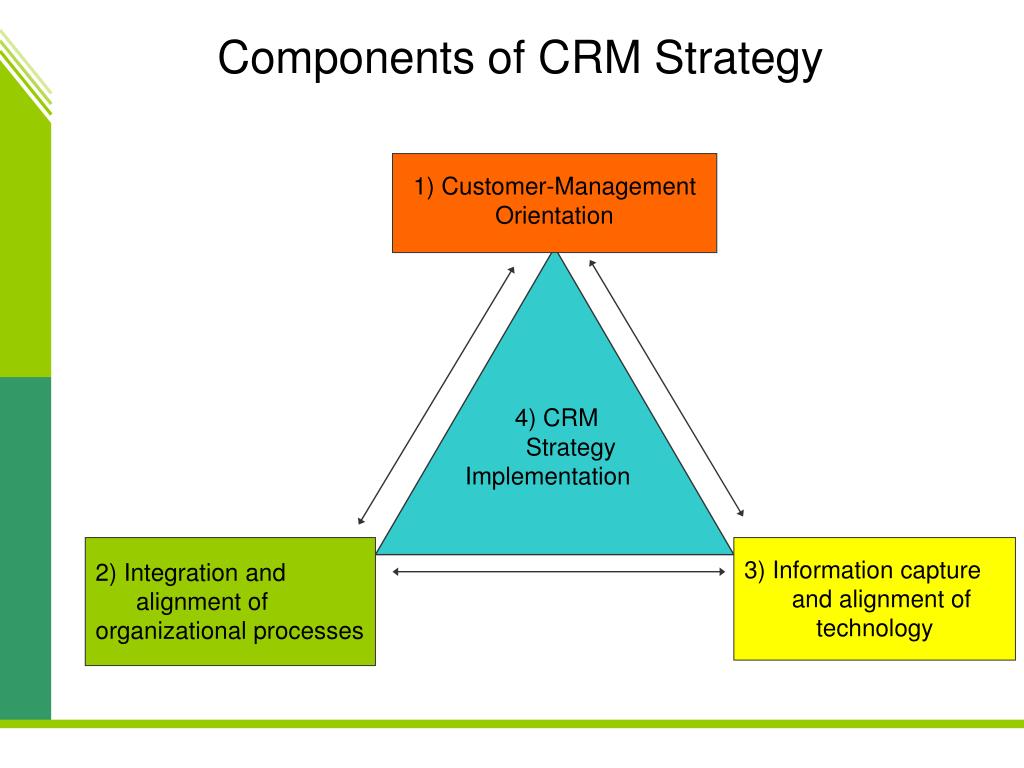 Components of CRM Strategy

1) Customer-Management Orientation

4) CRM Strategy Implementation

2) Integration and alignment of organizational processes

3) Information capture and alignment of technology